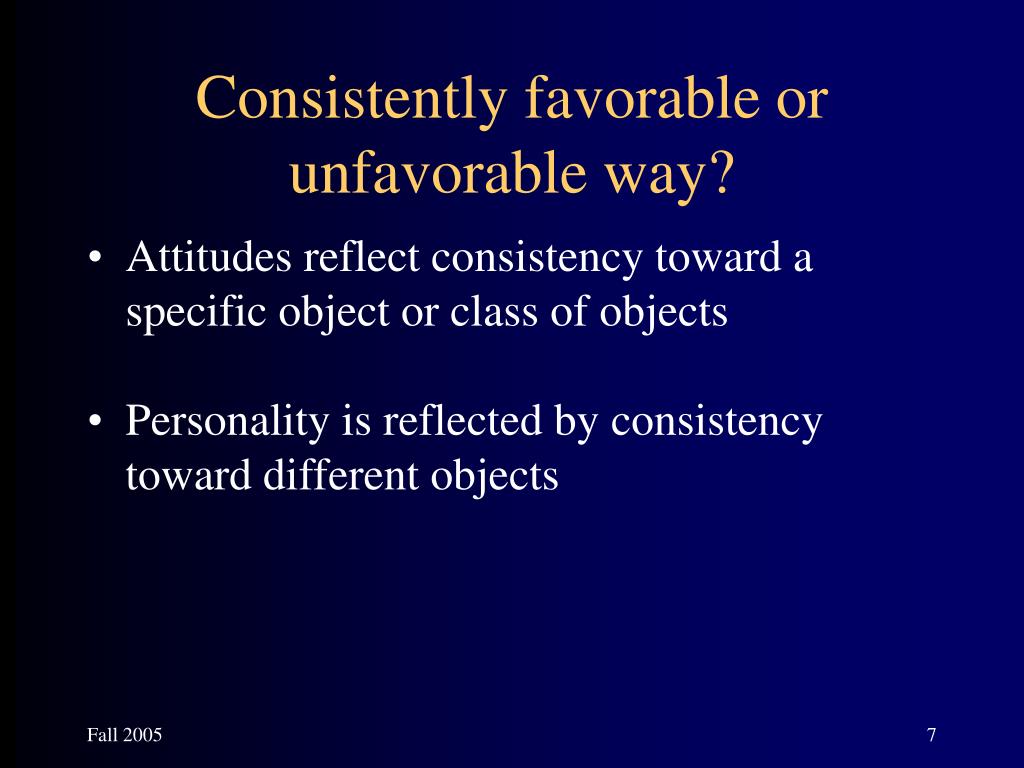 Consistently favorable or unfavorable way?

• Attitudes reflect consistency toward a specific object or class of objects

• Personality is reflected by consistency toward different objects

Fall 2005

7